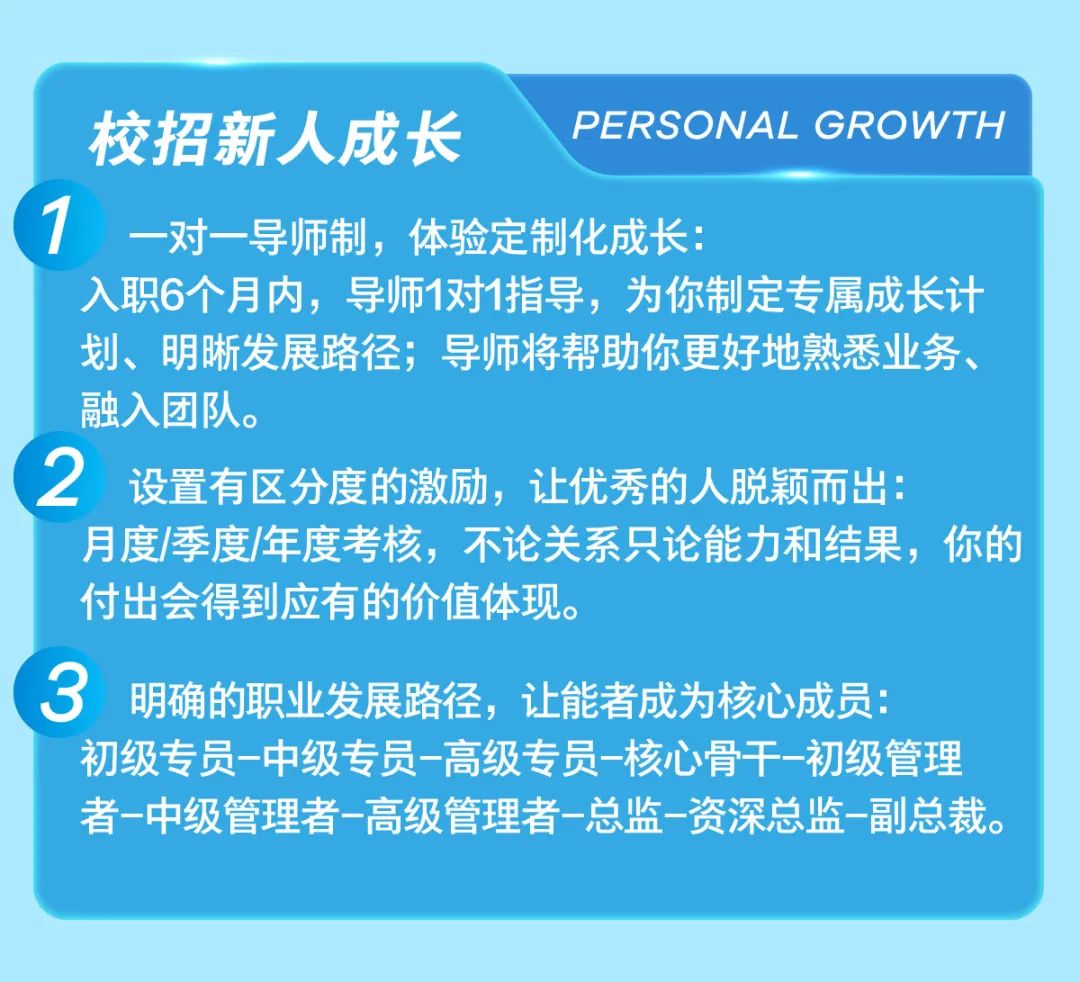 校招新人成长

PERSONAL GROWTH

1 一对一导师制，体验定制化成长：
入职6个月内，导师1对1指导，为你制定专属成长计划、明晰发展路径；导师将帮助你更好地熟悉业务、融入团队。

2 设置有区分度的激励，让优秀的人脱颖而出：
月度/季度/年度考核，不论关系只论能力和结果，你的付出会得到应有的价值体现。

3 明确的职业发展路径，让能者成为核心成员：
初级专员-中级专员-高级专员-核心骨干-初级管理者-中级管理者-高级管理者-总监-资深总监-副总裁。